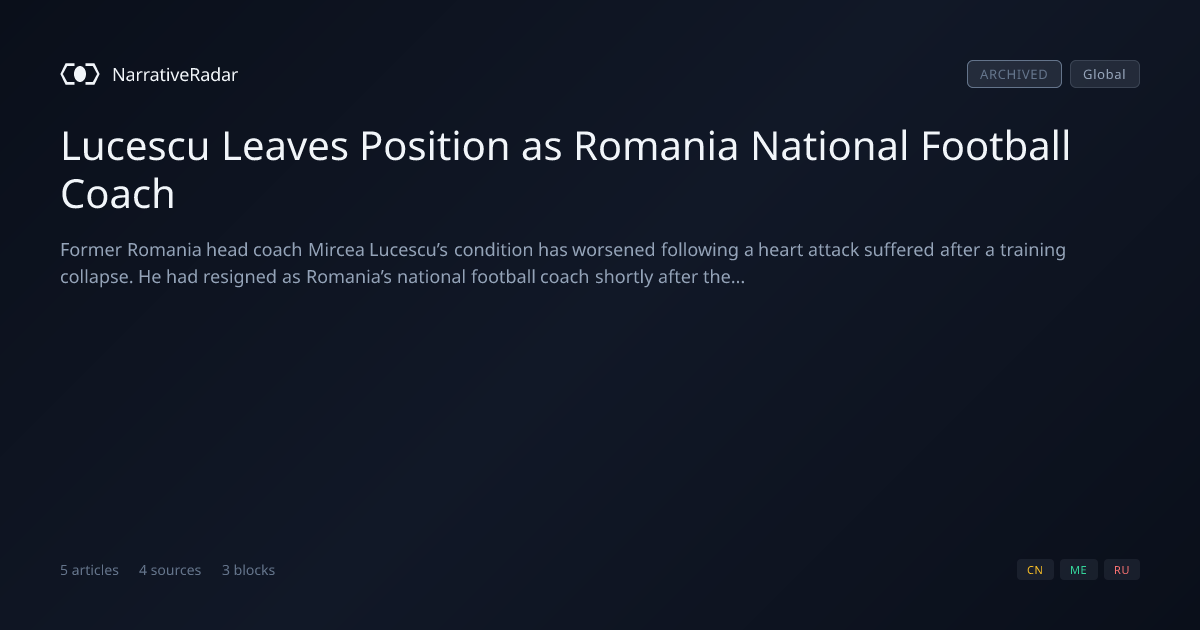 NarrativeRadar

ARCHIVED Global

Lucescu Leaves Position as Romania National Football Coach

Former Romania head coach Mircea Lucescu's condition has worsened following a heart attack suffered after a training collapse. He had resigned as Romania's national football coach shortly after the...

5 articles 4 sources 3 blocks

CN ME RU